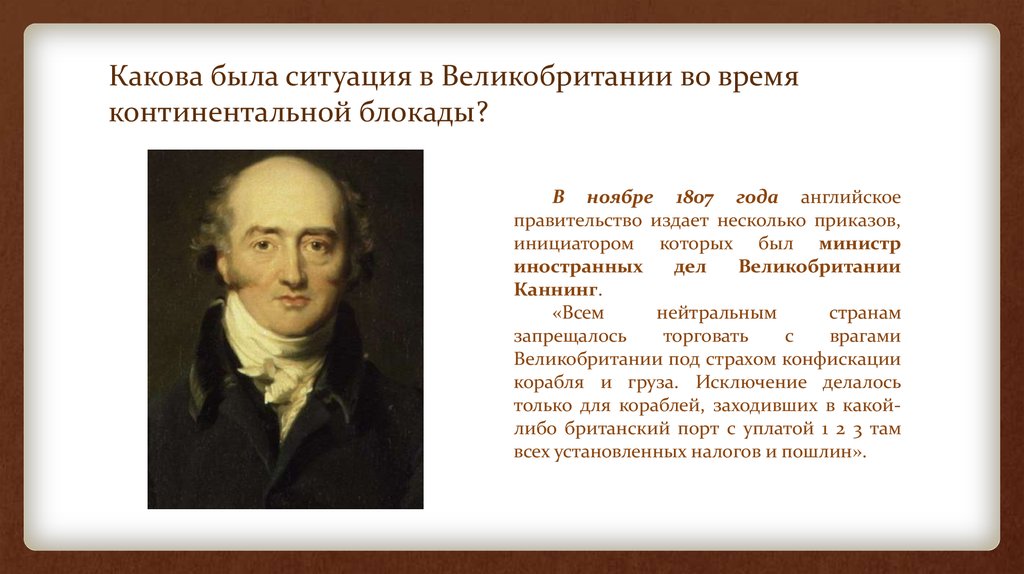 Какова была ситуация в Великобритании во время континентальной блокады?

В ноябре 1807 года английское правительство издает несколько приказов, инициатором которых был министр иностранных дел Великобритании Каннинг.

«Всем нейтральным странам запрещалось торговать с врагами Великобритании под страхом конфискации корабля и груза. Исключение делалось только для кораблей, заходивших в какой-либо британский порт с уплатой 1 2 3 там всех установленных налогов и пошлин».